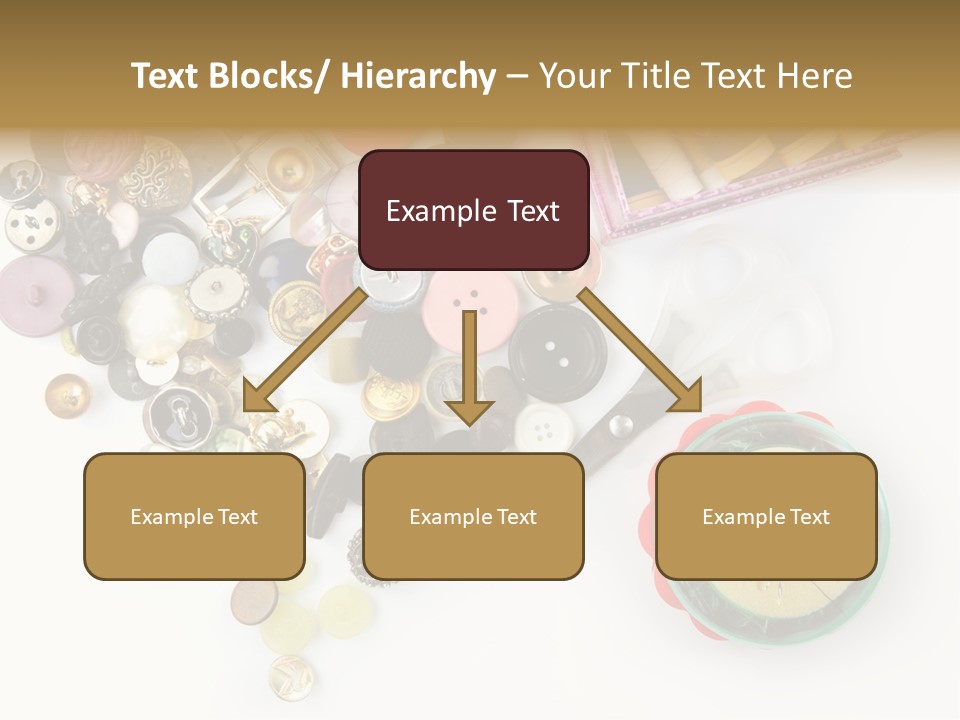 Text Blocks/ Hierarchy – Your Title Text Here

Example Text

Example Text

Example Text

Example Text